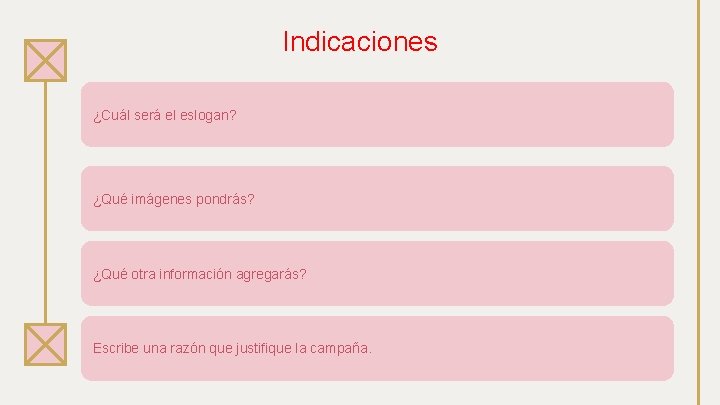 Indicaciones

¿Cuál será el eslogan?

¿Qué imágenes pondrás?

¿Qué otra información agregarás?

Escribe una razón que justifique la campaña.